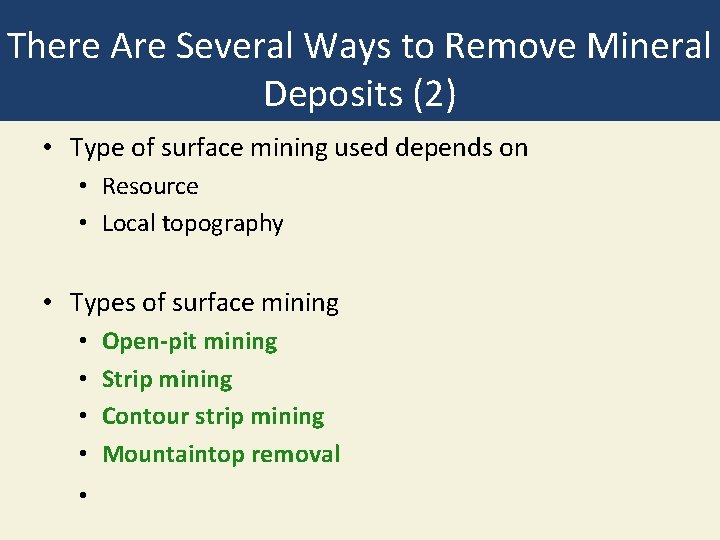 There Are Several Ways to Remove Mineral Deposits (2)

• Type of surface mining used depends on
  • Resource
  • Local topography

• Types of surface mining
  • Open-pit mining
  • Strip mining
  • Contour strip mining
  • Mountaintop removal
  •